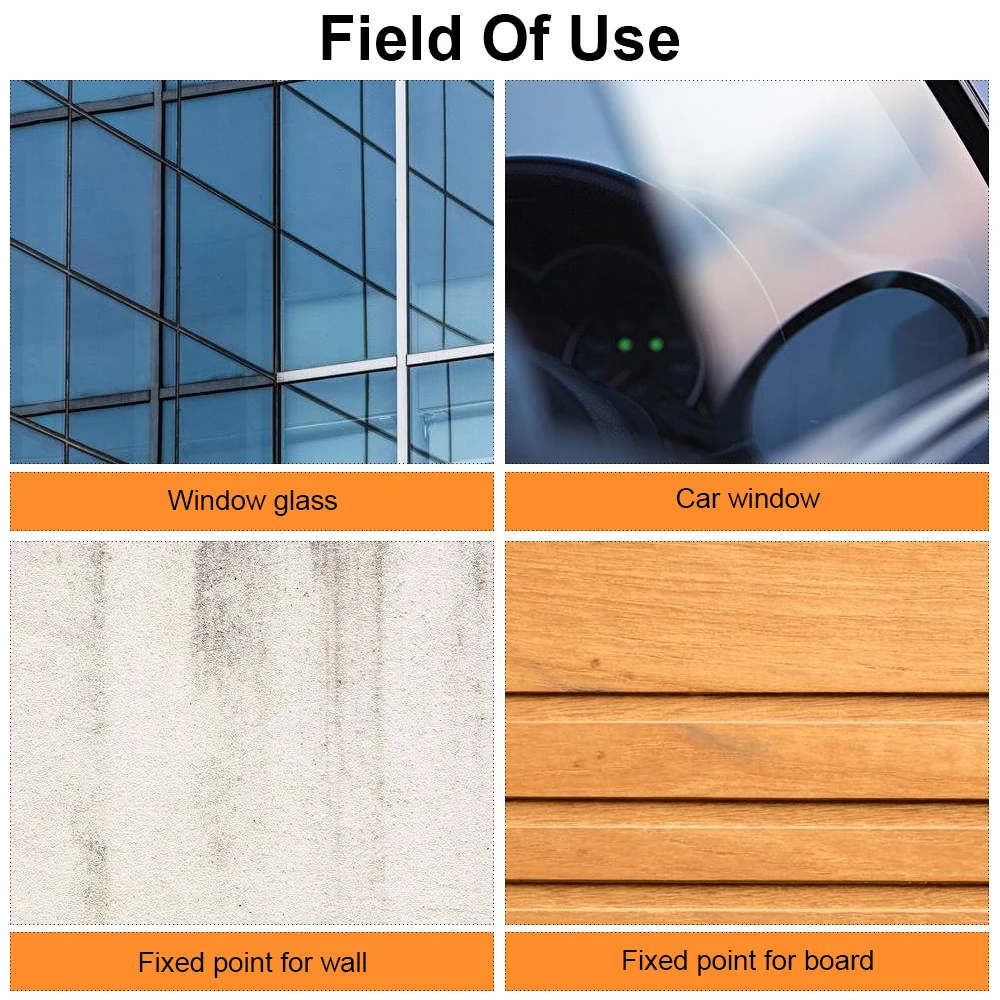 Field Of Use

Window glass

Car window

Fixed point for wall

Fixed point for board